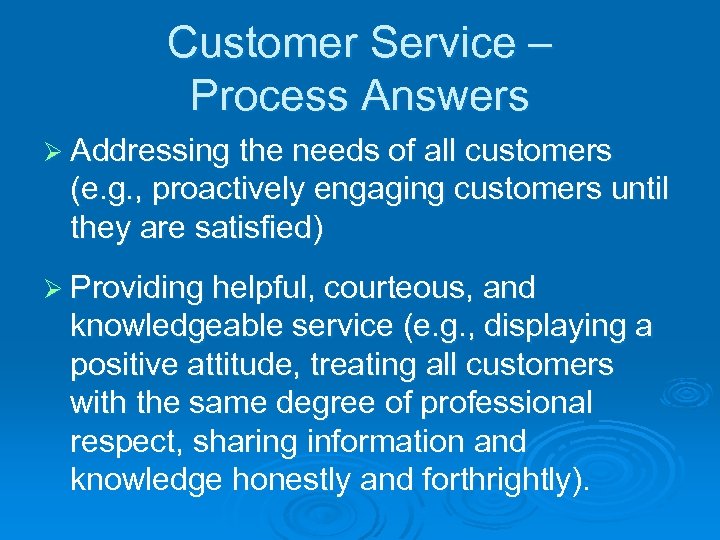 Customer Service – Process Answers

➢ Addressing the needs of all customers (e.g., proactively engaging customers until they are satisfied)

➢ Providing helpful, courteous, and knowledgeable service (e.g., displaying a positive attitude, treating all customers with the same degree of professional respect, sharing information and knowledge honestly and forthrightly).